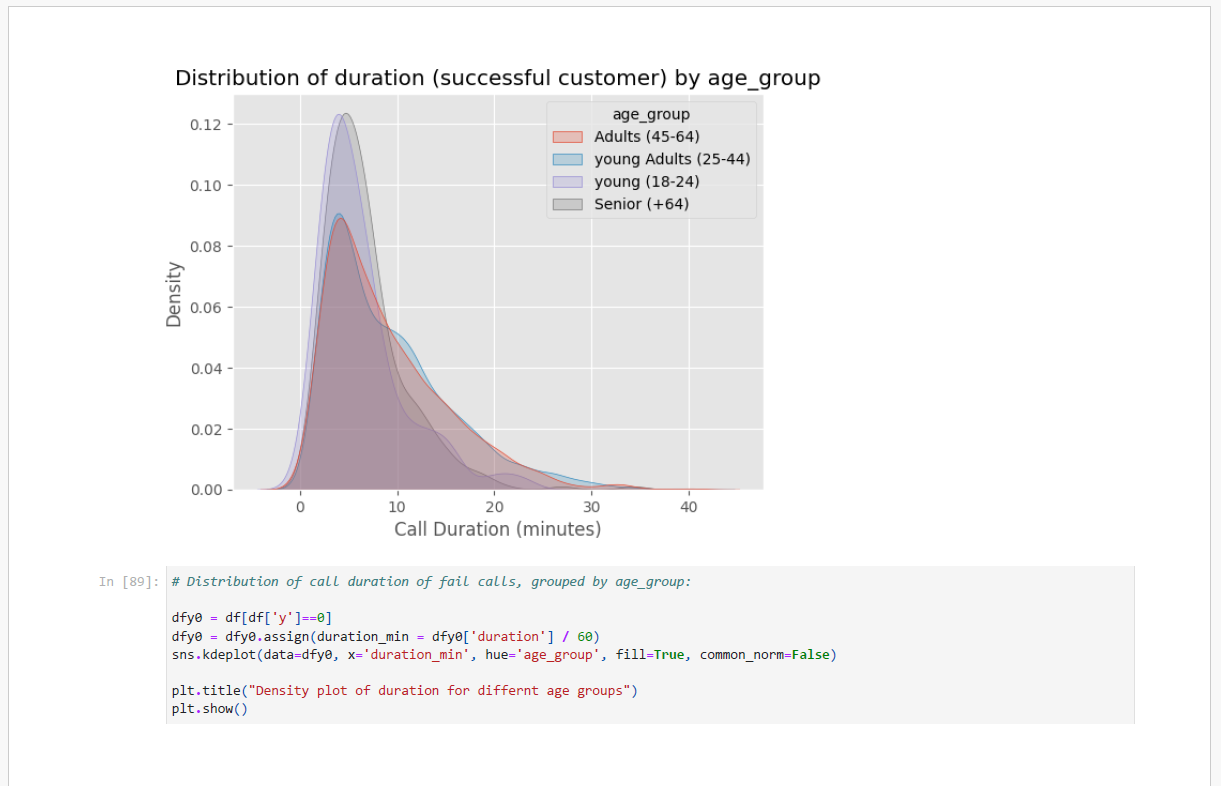 Distribution of duration (successful customer) by age_group

age_group
Adults (45-64)
young Adults (25-44)
young (18-24)
Senior (+64)

Density

0.12
0.10
0.08
0.06
0.04
0.02
0.00

0
10
20
30
40

Call Duration (minutes)

In [89]: # Distribution of call duration of fail calls, grouped by age_group:

dfy0 = df[df['y']==0]
dfy0 = dfy0.assign(duration_min = dfy0['duration'] / 60)
sns.kdeplot(data=dfy0, x='duration_min', hue='age_group', fill=True, common_norm=False)

plt.title("Density plot of duration for differnt age groups")
plt.show()